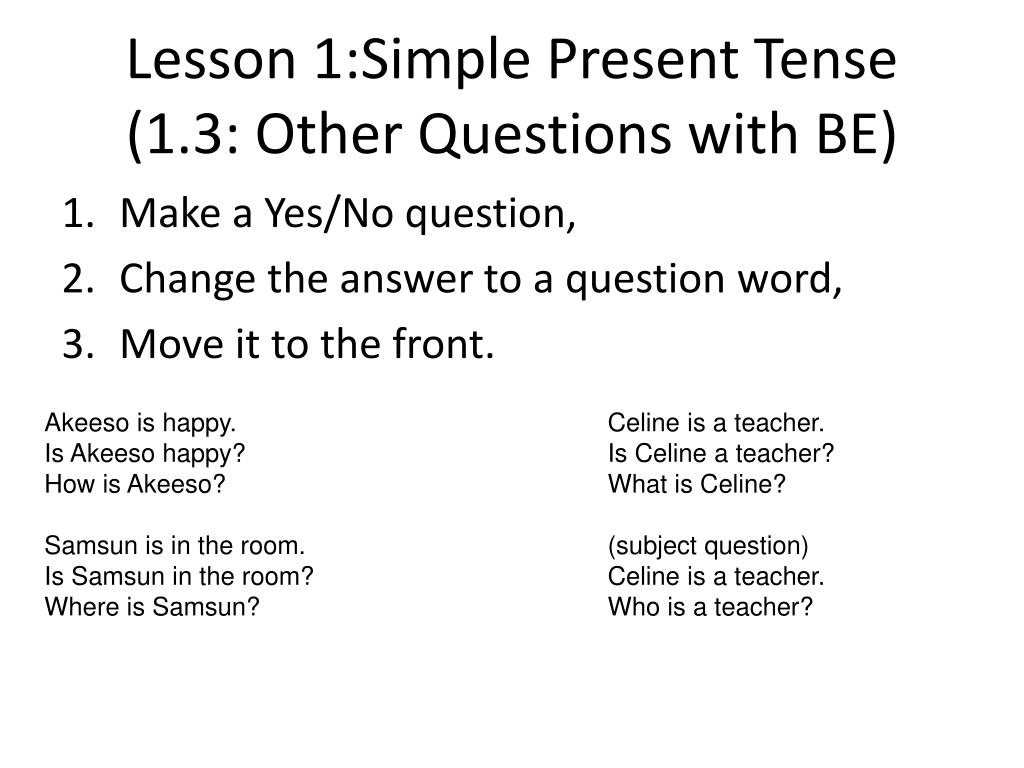 Lesson 1:Simple Present Tense
(1.3: Other Questions with BE)

1. Make a Yes/No question,
2. Change the answer to a question word,
3. Move it to the front.

Akeeso is happy.
Is Akeeso happy?
How is Akeeso?

Samsun is in the room.
Is Samsun in the room?
Where is Samsun?

Celine is a teacher.
Is Celine a teacher?
What is Celine?

(subject question)
Celine is a teacher.
Who is a teacher?